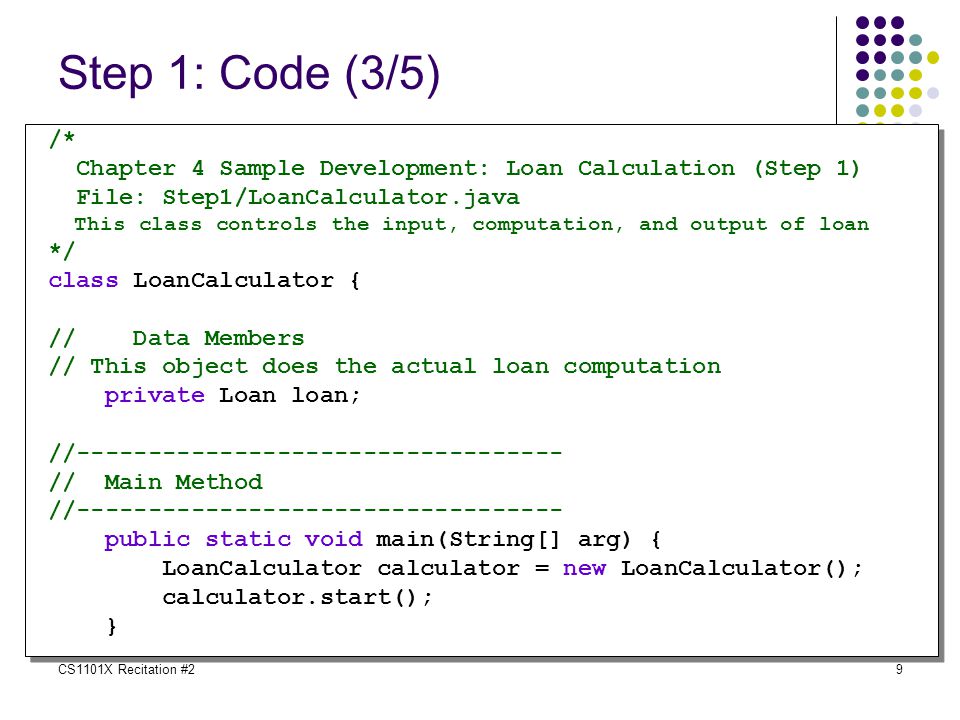 Step 1: Code (3/5)

/*
Chapter 4 Sample Development: Loan Calculation (Step 1)
File: Step1/LoanCalculator.java
This class controls the input, computation, and output of loan
*/
class LoanCalculator {

// Data Members
// This object does the actual loan computation
private Loan loan;

//----------------------------------
// Main Method
//----------------------------------
public static void main(String[] arg) {
LoanCalculator calculator = new LoanCalculator();
calculator.start();
}

CS1101X Recitation #2

9